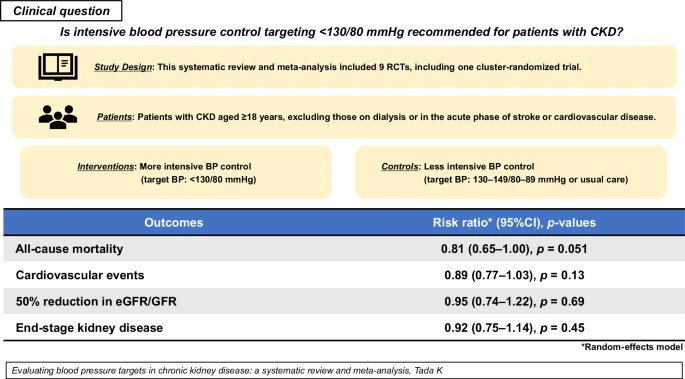 Clinical question

Is intensive blood pressure control targeting <130/80 mmHg recommended for patients with CKD?

Study Design: This systematic review and meta-analysis included 9 RCTs, including one cluster-randomized trial.

Patients: Patients with CKD aged ≥18 years, excluding those on dialysis or in the acute phase of stroke or cardiovascular disease.

Interventions: More intensive BP control (target BP: <130/80 mmHg)

Controls: Less intensive BP control (target BP: 130–149/80–89 mmHg or usual care)

| Outcomes | Risk ratio* (95%CI), p-values |
|---|---|
| All-cause mortality | 0.81 (0.65–1.00), p = 0.051 |
| Cardiovascular events | 0.89 (0.77–1.03), p = 0.13 |
| 50% reduction in eGFR/GFR | 0.95 (0.74–1.22), p = 0.69 |
| End-stage kidney disease | 0.92 (0.75–1.14), p = 0.45 |

*Random-effects model

Evaluating blood pressure targets in chronic kidney disease: a systematic review and meta-analysis, Tada K